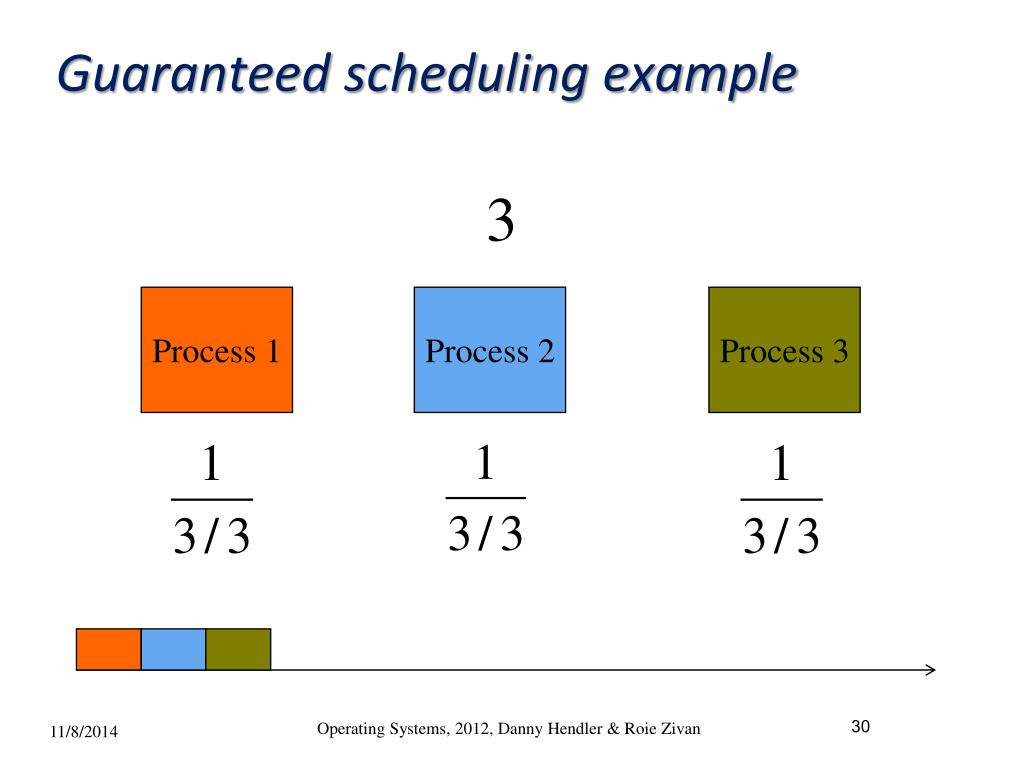 Guaranteed scheduling example

3

Process 1

Process 2

Process 3

$\frac{1}{3/3}$

$\frac{1}{3/3}$

$\frac{1}{3/3}$

11/8/2014

Operating Systems, 2012, Danny Hendler & Roie Zivan

30